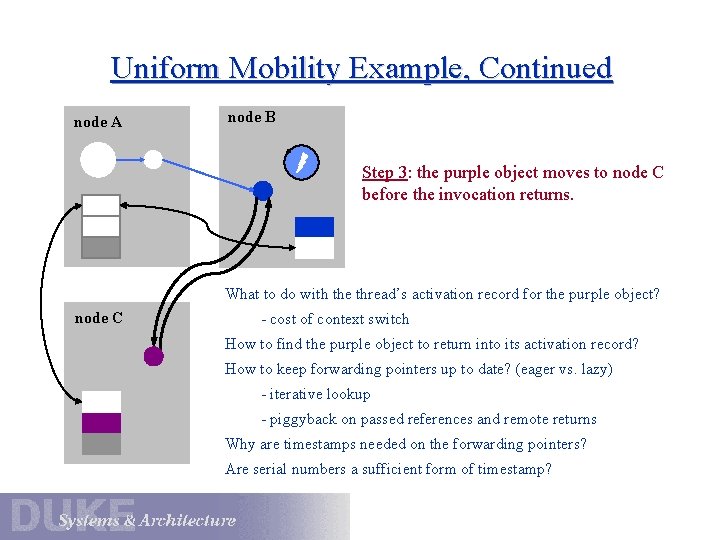 Uniform Mobility Example, Continued

node A

node B

node C

Step 3: the purple object moves to node C before the invocation returns.

What to do with the thread's activation record for the purple object?

- cost of context switch

How to find the purple object to return into its activation record?

How to keep forwarding pointers up to date? (eager vs. lazy)

- iterative lookup

- piggyback on passed references and remote returns

Why are timestamps needed on the forwarding pointers?

Are serial numbers a sufficient form of timestamp?

DUKE Systems & Architecture